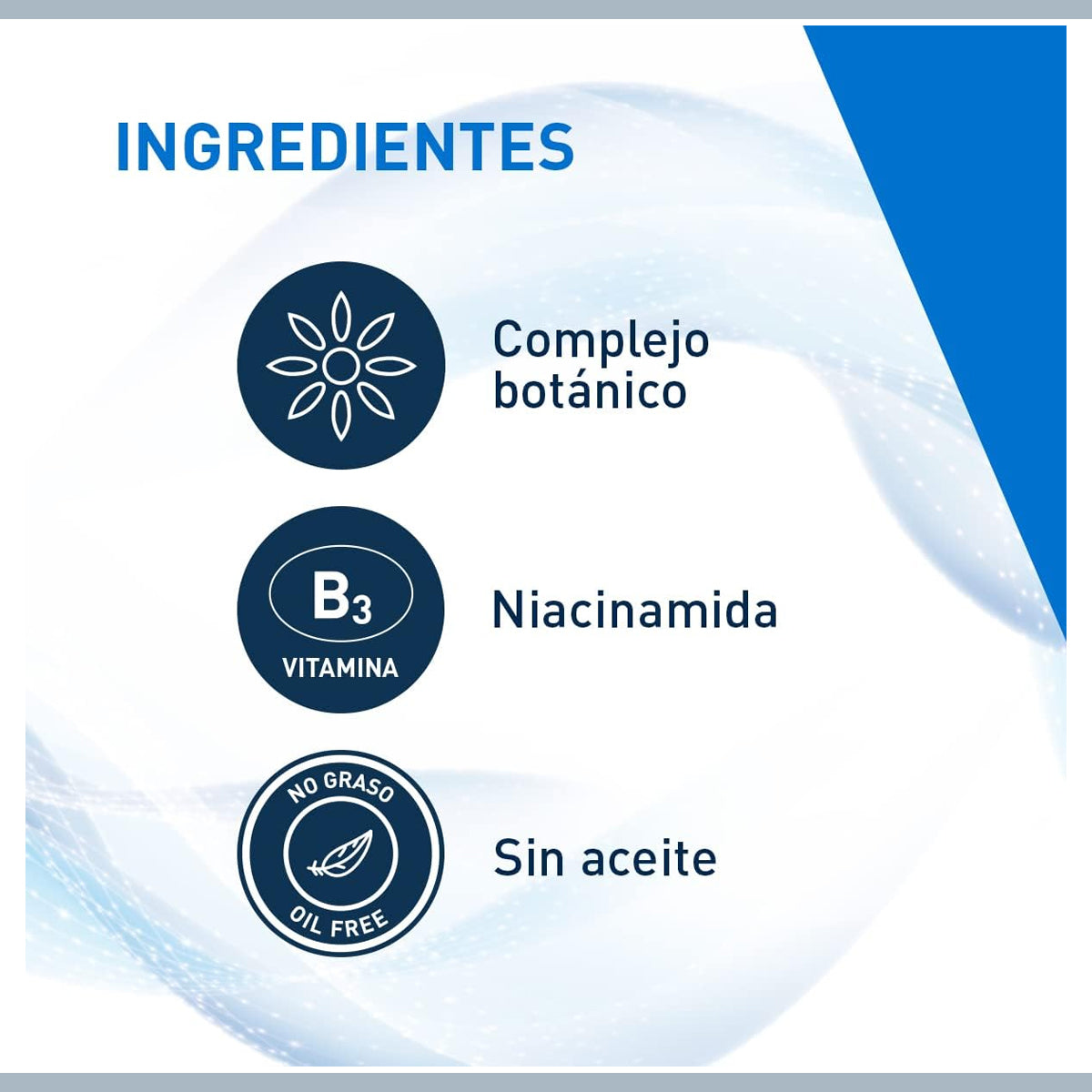 INGREDIENTES

Complejo botánico

$B_3$
VITAMINA

Niacinamida

NO GRASO
OIL FREE

Sin aceite